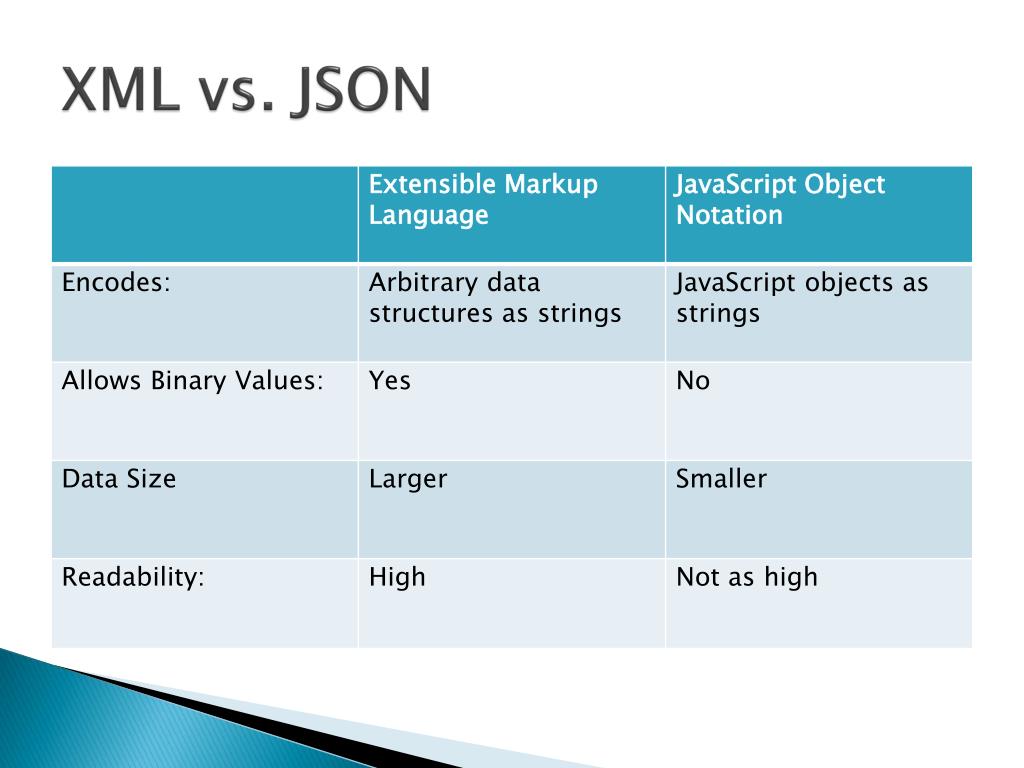 XML vs. JSON

| | Extensible Markup Language | JavaScript Object Notation |
|---|---|---|
| Encodes: | Arbitrary data structures as strings | JavaScript objects as strings |
| Allows Binary Values: | Yes | No |
| Data Size | Larger | Smaller |
| Readability: | High | Not as high |